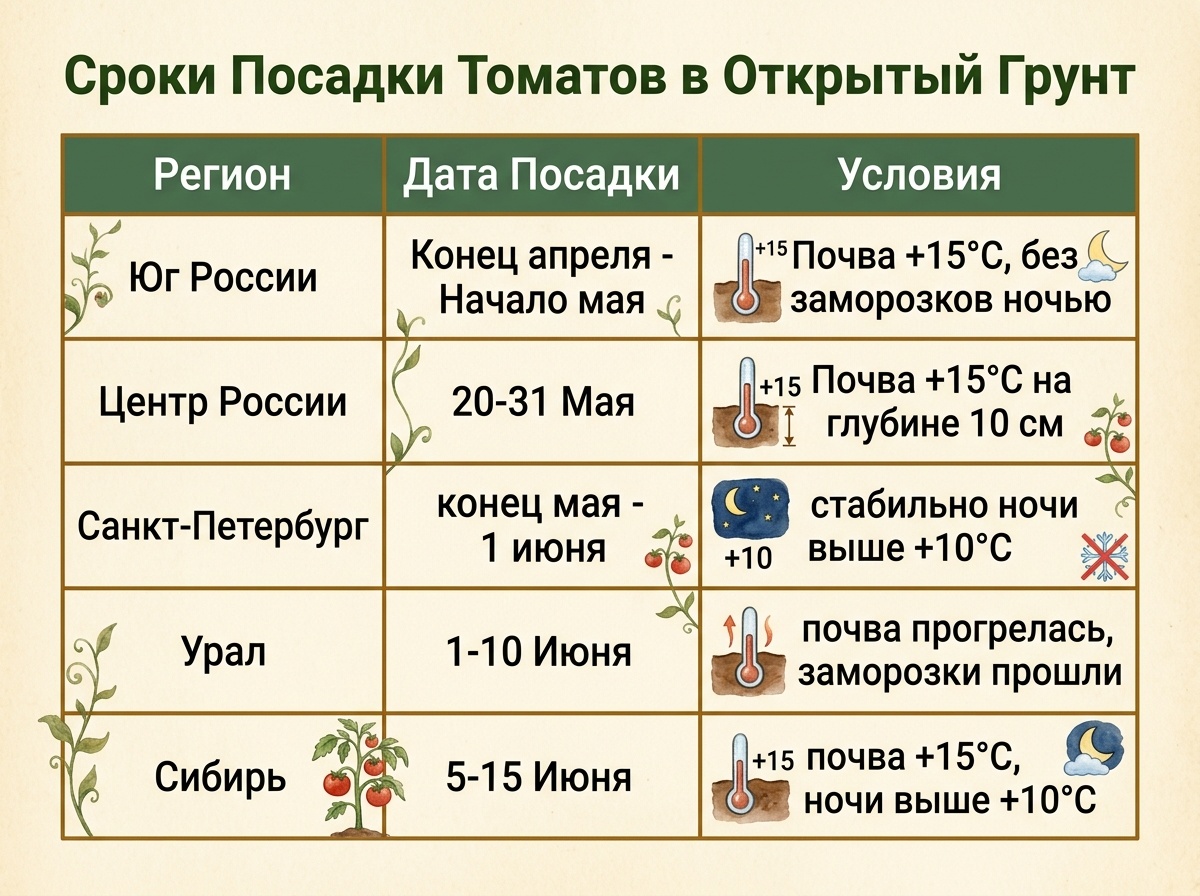 Сроки Посадки Томатов в Открытый Грунт

| Регион | Дата Посадки | Условия |
|---|---|---|
| Юг России | Конец апреля - Начало мая | +15 Почва +15°C, без заморозков ночью |
| Центр России | 20-31 Мая | +15 Почва +15°C на глубине 10 см |
| Санкт-Петербург | конец мая - 1 июня | +10 стабильно ночи выше +10°C |
| Урал | 1-10 Июня | почва прогрелась, заморозки прошли |
| Сибирь | 5-15 Июня | +15 почва +15°C, ночи выше +10°C |